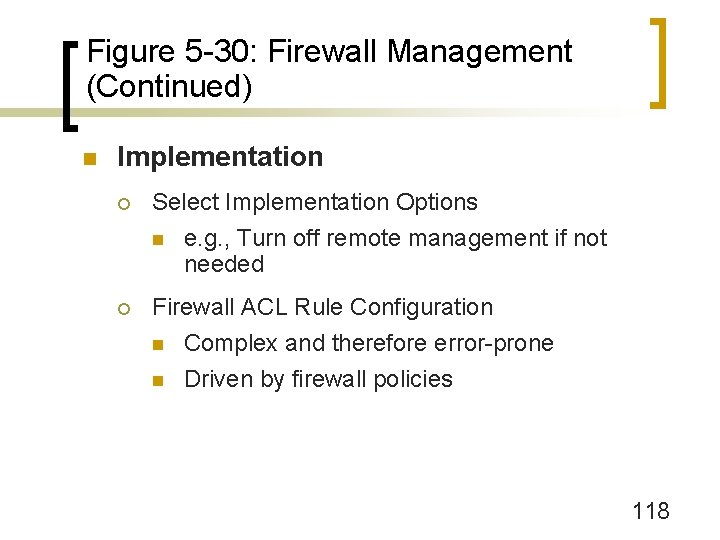 Figure 5-30: Firewall Management (Continued)

Implementation

Select Implementation Options

e.g., Turn off remote management if not needed

Firewall ACL Rule Configuration

Complex and therefore error-prone

Driven by firewall policies

118